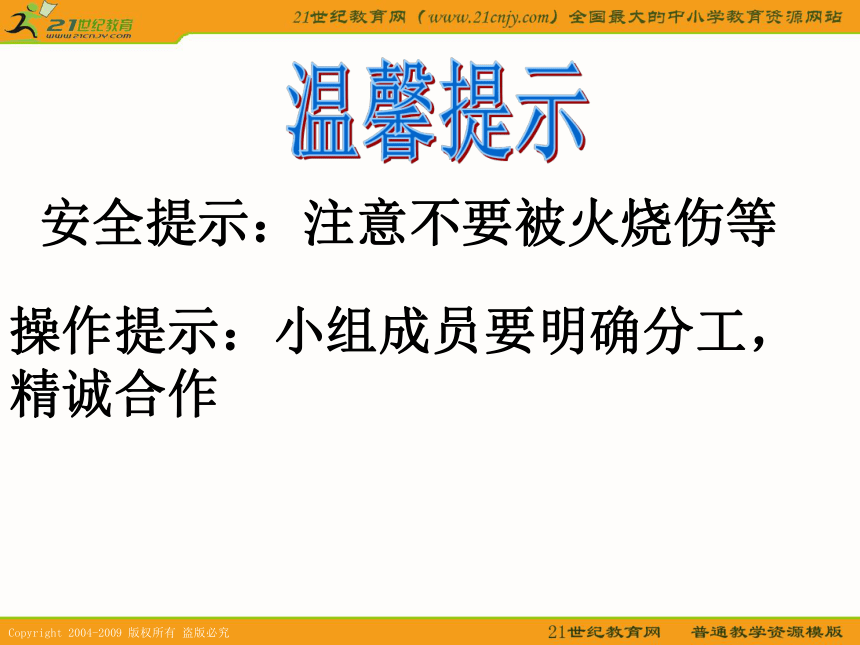 21世纪教育
www.21cnjy.com

21世纪教育网（www.21cnjy.com）全国最大的中小学教育资源网站

温馨提示

安全提示：注意不要被火烧伤等

操作提示：小组成员要明确分工，精诚合作

Copyright 2004-2009 版权所有 盗版必究

21世纪教育网　普通教学资源模版